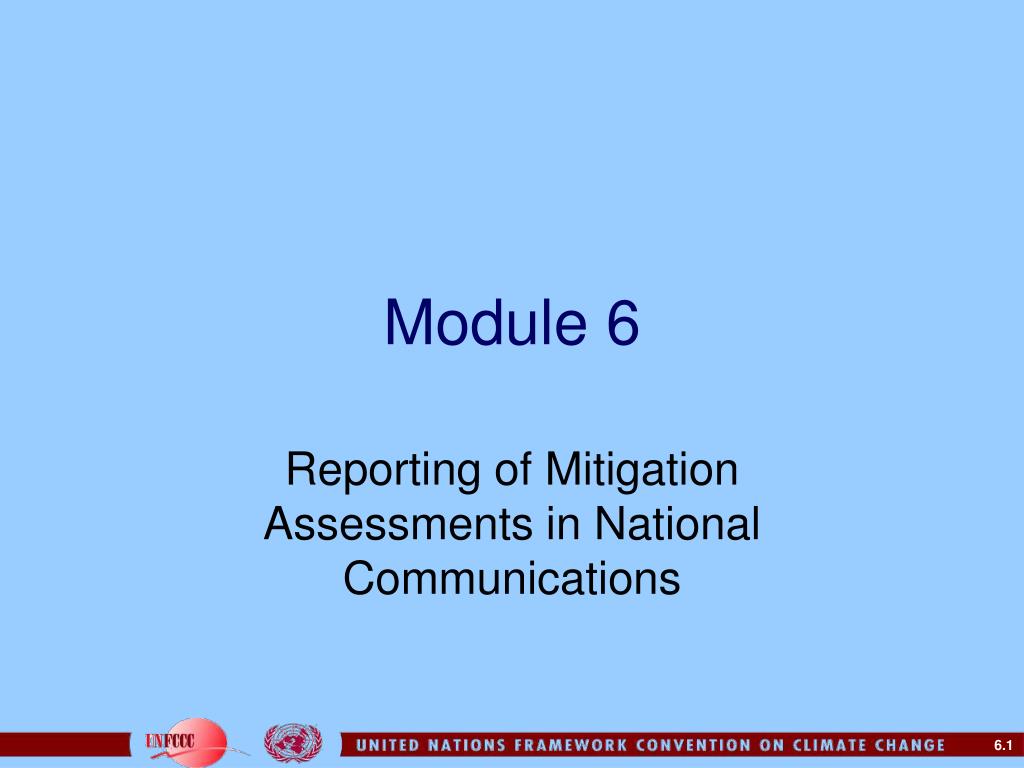 Module 6

Reporting of Mitigation Assessments in National Communications

UNFCCC

UNITED NATIONS FRAMEWORK CONVENTION ON CLIMATE CHANGE

6.1